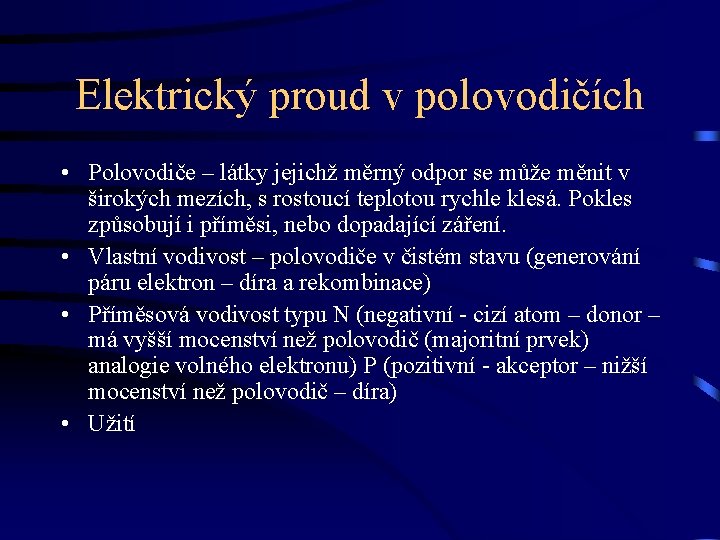 Elektrický proud v polovodičích

• Polovodiče – látky jejichž měrný odpor se může měnit v širokých mezích, s rostoucí teplotou rychle klesá. Pokles způsobují i příměsi, nebo dopadající záření.
• Vlastní vodivost – polovodiče v čistém stavu (generování páru elektron – díra a rekombinace)
• Příměsová vodivost typu N (negativní - cizí atom – donor – má vyšší mocenství než polovodič (majoritní prvek) analogie volného elektronu) P (pozitivní - akceptor – nižší mocenství než polovodič – díra)
• Užití